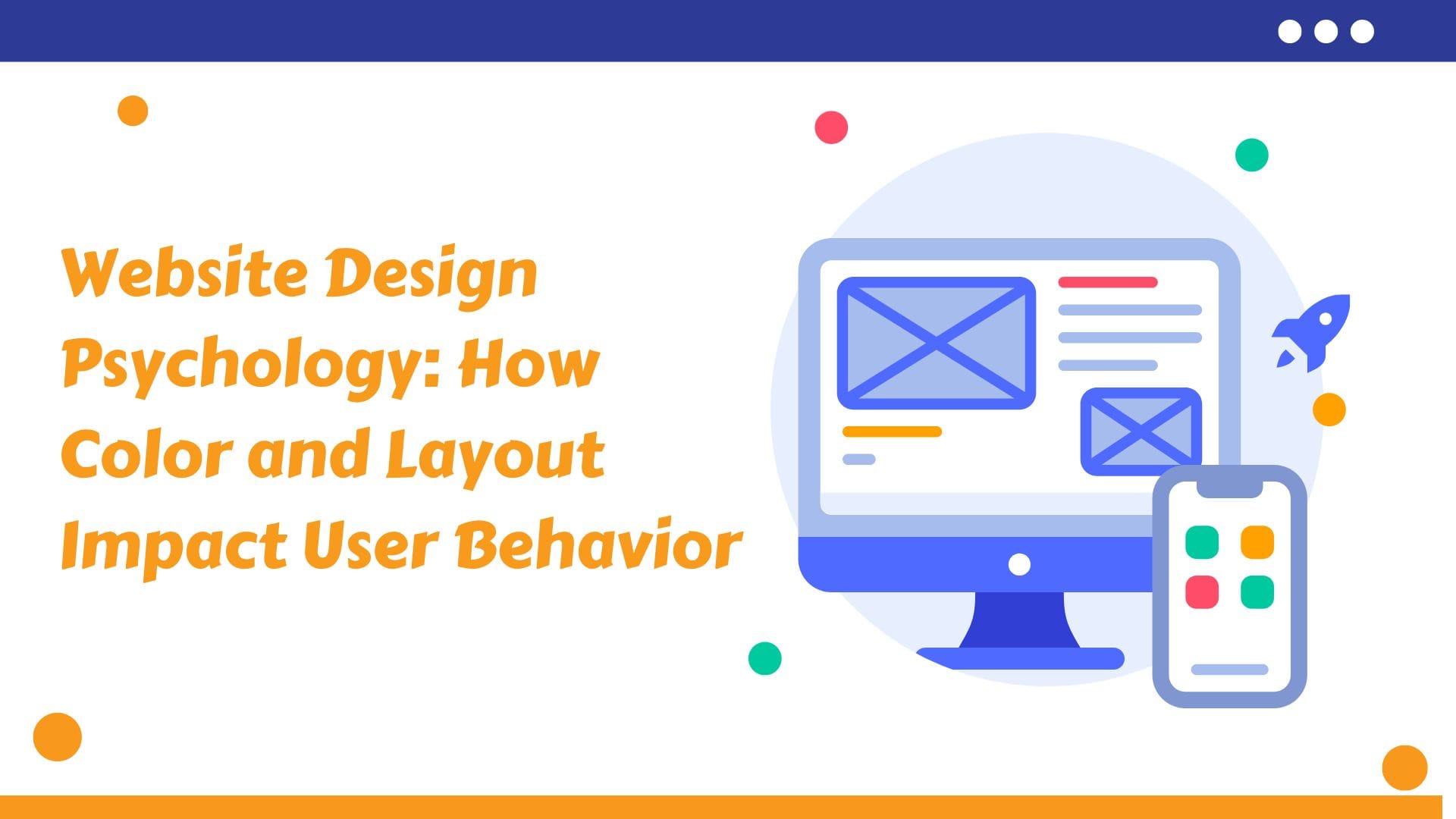 Website Design Psychology: How Color and Layout Impact User Behavior